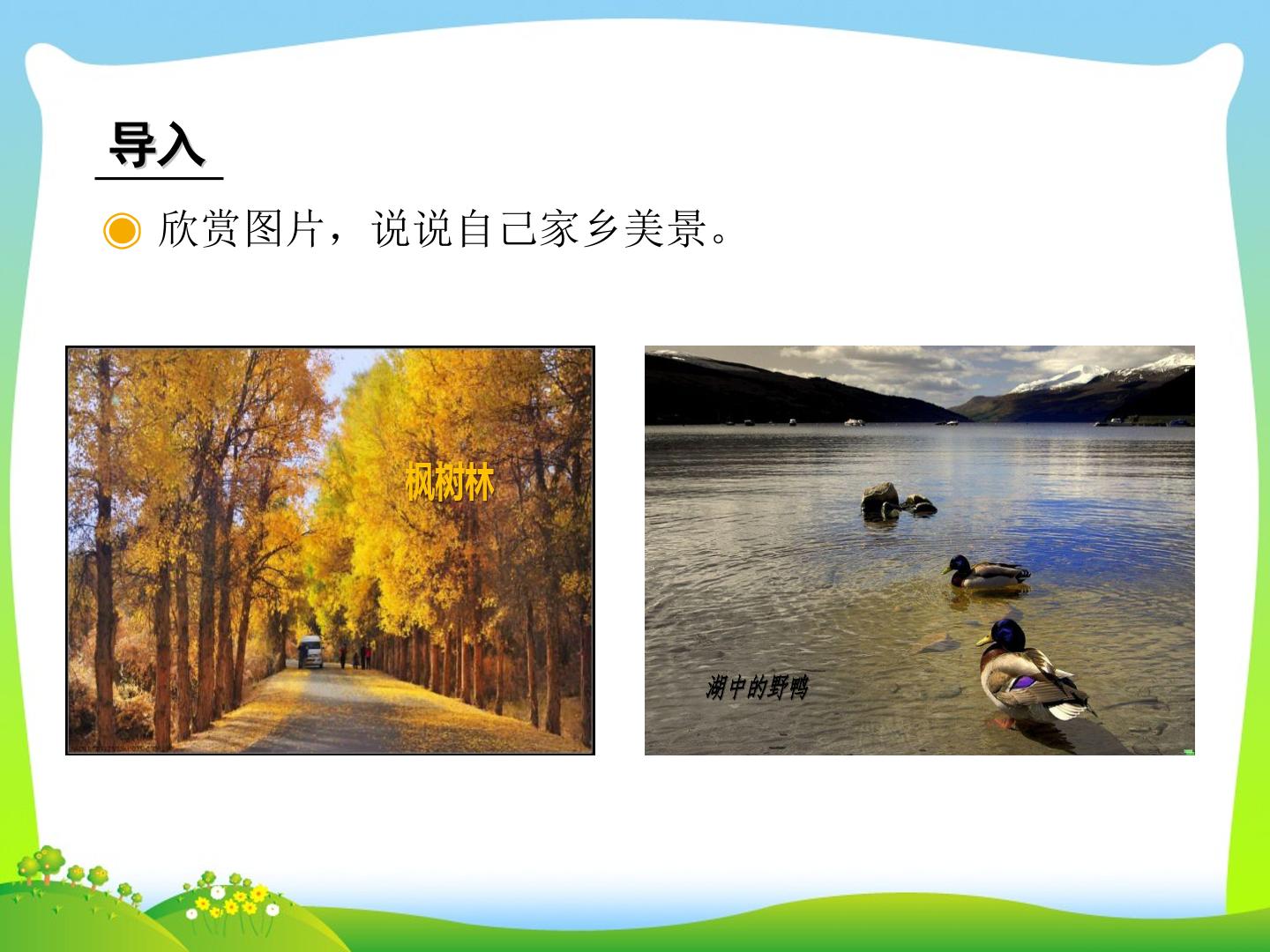 导入

◉ 欣赏图片，说说自己家乡美景。

枫树林

湖中的野鸭